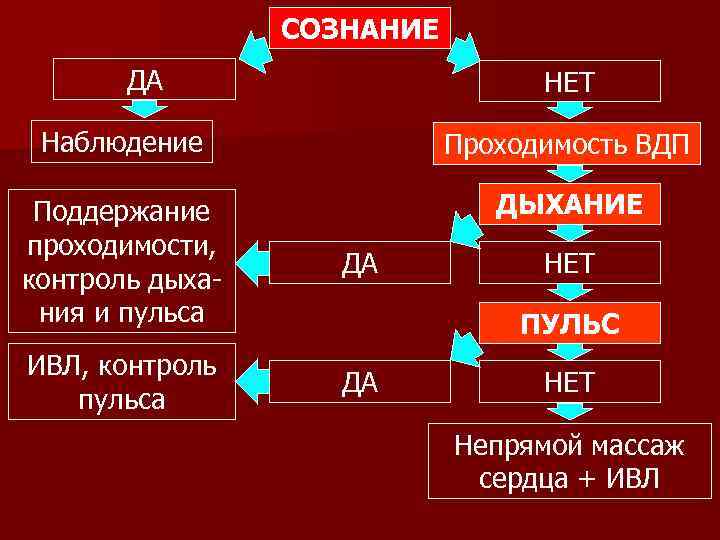 СОЗНАНИЕ

ДА

НЕТ

Наблюдение

Проходимость ВДП

ДЫХАНИЕ

Поддержание проходимости, контроль дыхания и пульса

ДА

НЕТ

ПУЛЬС

ИВЛ, контроль пульса

ДА

НЕТ

Непрямой массаж сердца + ИВЛ